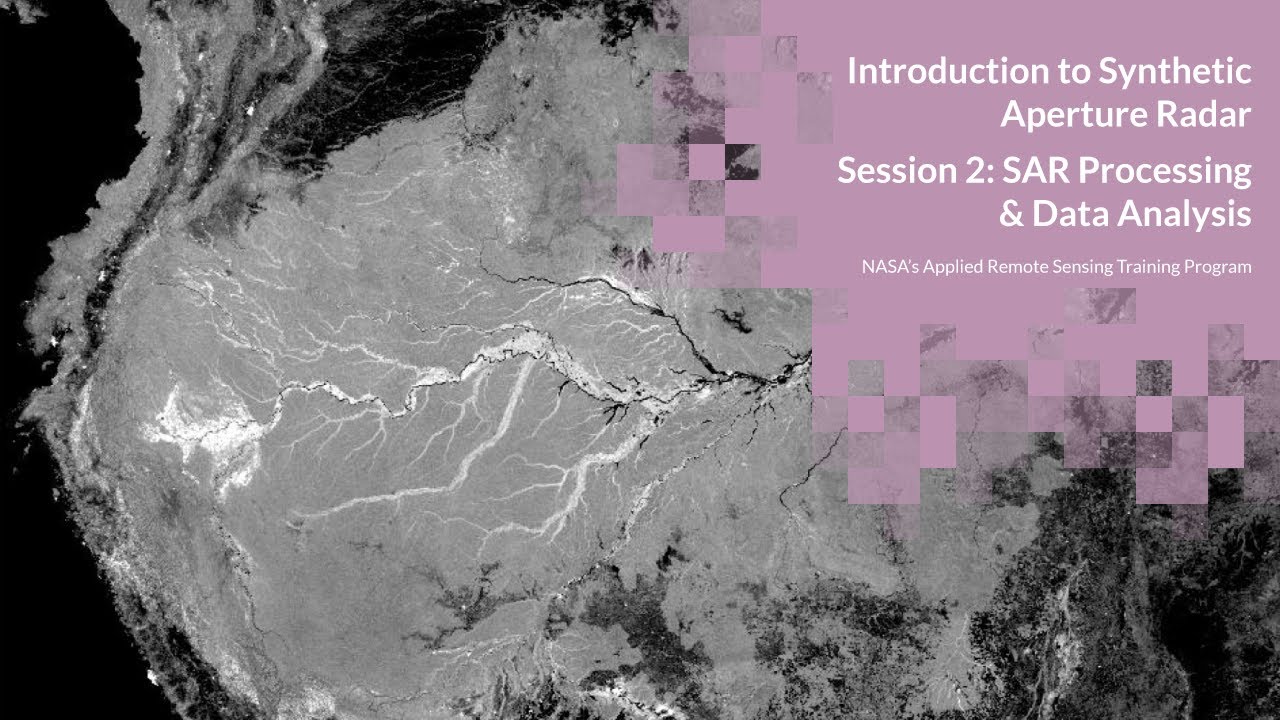 Introduction to Synthetic Aperture Radar

Session 2: SAR Processing & Data Analysis

NASA's Applied Remote Sensing Training Program